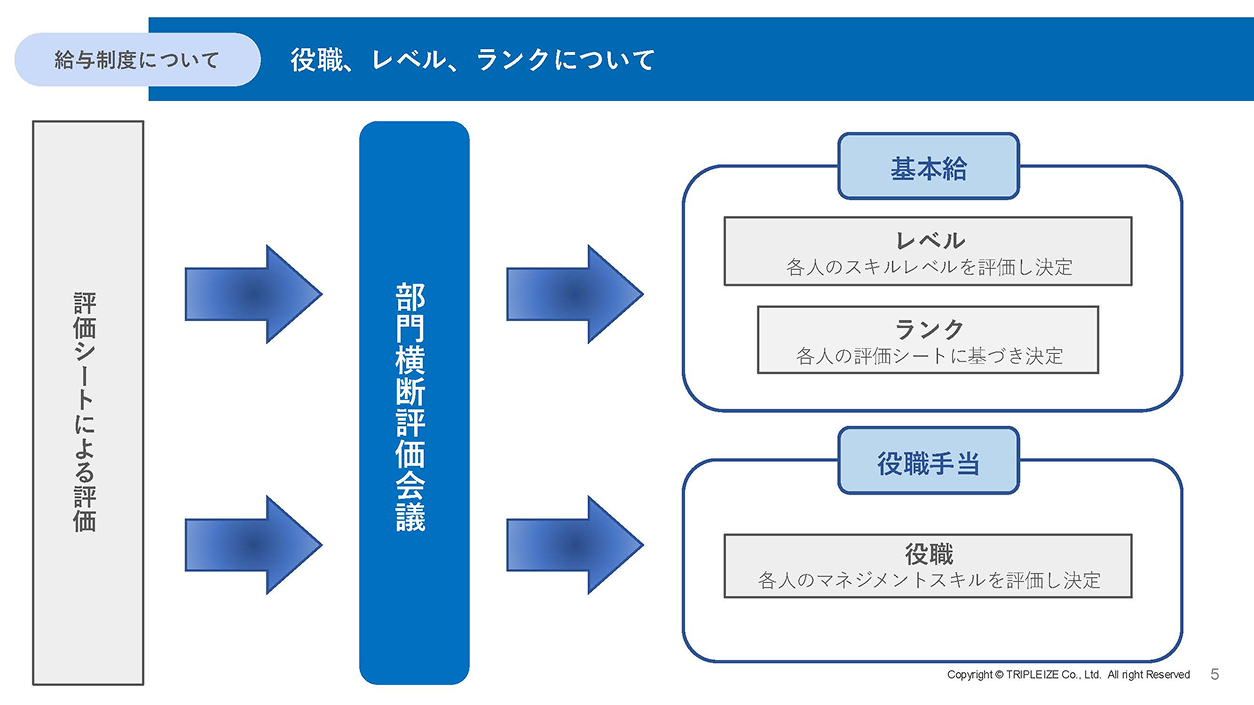 給与制度について

役職、レベル、ランクについて

評価シートによる評価

部門横断評価会議

基本給

レベル
各人のスキルレベルを評価し決定

ランク
各人の評価シートに基づき決定

役職手当

役職
各人のマネジメントスキルを評価し決定

Copyright © TRIPLEIZE Co., Ltd. All right Reserved 5